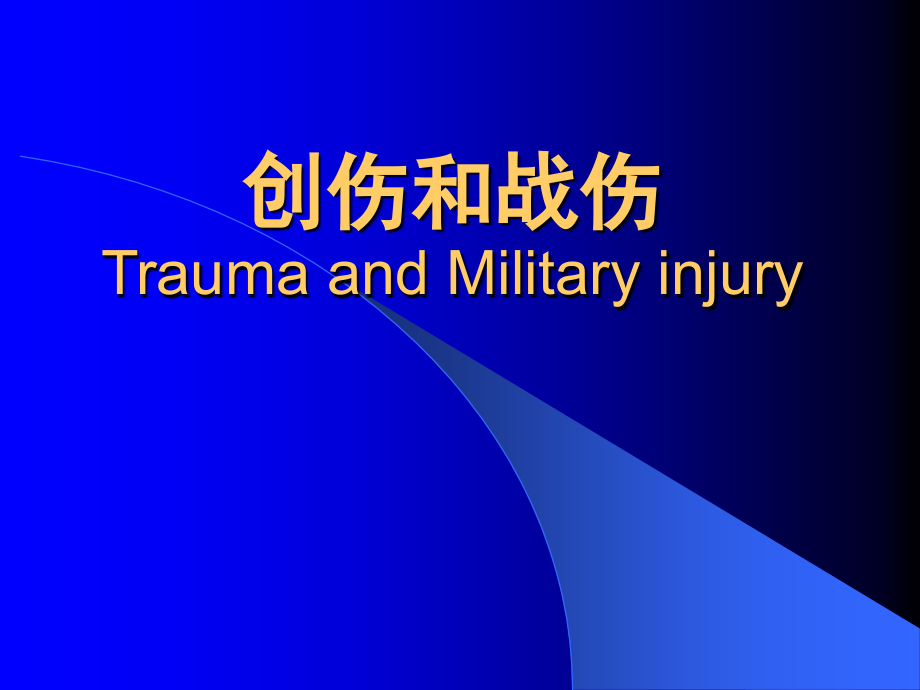 创伤和战伤
Trauma and Military injury